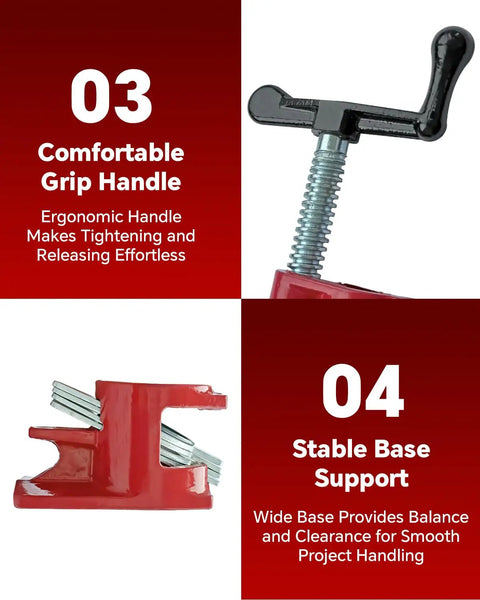 03

Comfortable Grip Handle

Ergonomic Handle Makes Tightening and Releasing Effortless

04

Stable Base Support

Wide Base Provides Balance and Clearance for Smooth Project Handling